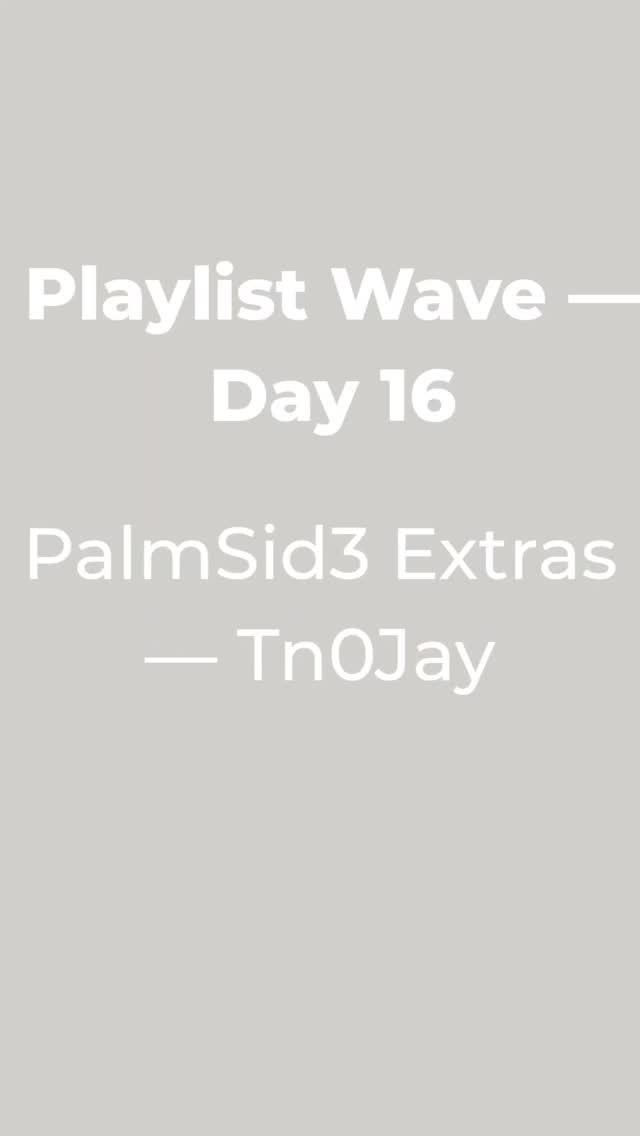 Playlist Wave — Day 16

PalmSid3 Extras — Tn0Jay